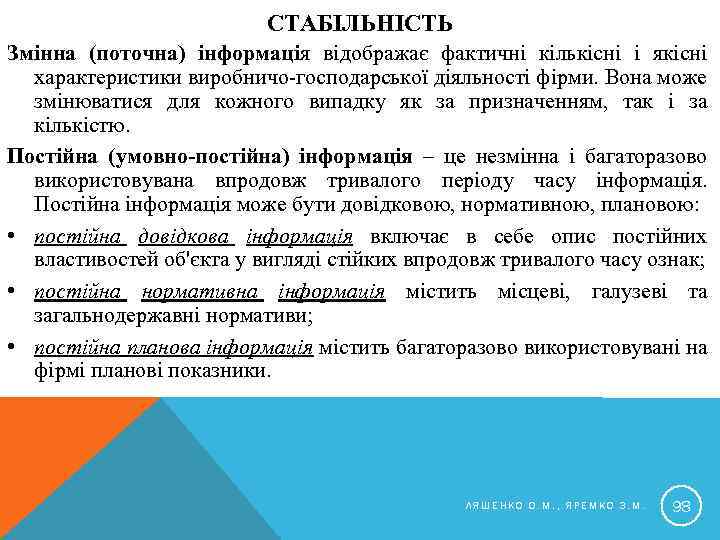 СТАБІЛЬНІСТЬ

Змінна (поточна) інформація відображає фактичні кількісні і якісні характеристики виробничо-господарської діяльності фірми. Вона може змінюватися для кожного випадку як за призначенням, так і за кількістю.

Постійна (умовно-постійна) інформація – це незмінна і багаторазово використовувана впродовж тривалого періоду часу інформація. Постійна інформація може бути довідковою, нормативною, плановою:

• постійна довідкова інформація включає в себе опис постійних властивостей об'єкта у вигляді стійких впродовж тривалого часу ознак;

• постійна нормативна інформація містить місцеві, галузеві та загальнодержавні нормативи;

• постійна планова інформація містить багаторазово використовувані на фірмі планові показники.

ЛЯШЕНКО О.М., ЯРЕМКО З.М.

98